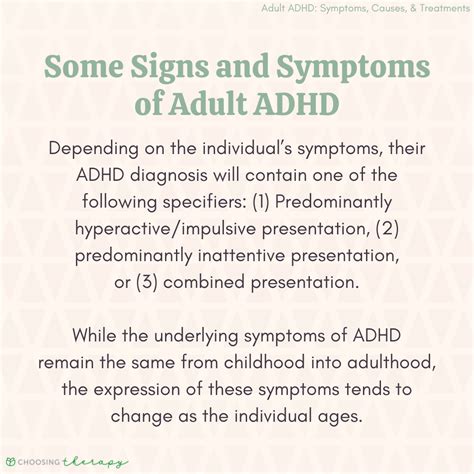 Adult ADHD: Symptoms, Causes, & Treatments

Some Signs and Symptoms of Adult ADHD

Depending on the individual's symptoms, their ADHD diagnosis will contain one of the following specifiers: (1) Predominantly hyperactive/impulsive presentation, (2) predominantly inattentive presentation, or (3) combined presentation.

While the underlying symptoms of ADHD remain the same from childhood into adulthood, the expression of these symptoms tends to change as the individual ages.

CHOOSING therapy